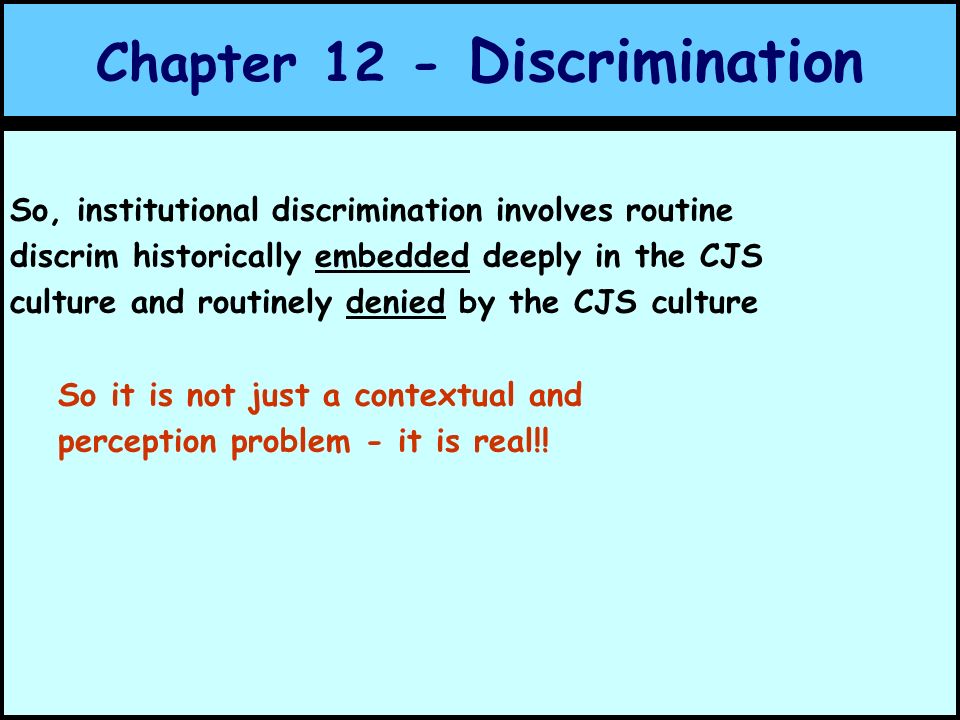 Chapter 12 - Discrimination

So, institutional discrimination involves routine discrim historically embedded deeply in the CJS culture and routinely denied by the CJS culture

So it is not just a contextual and perception problem - it is real!!